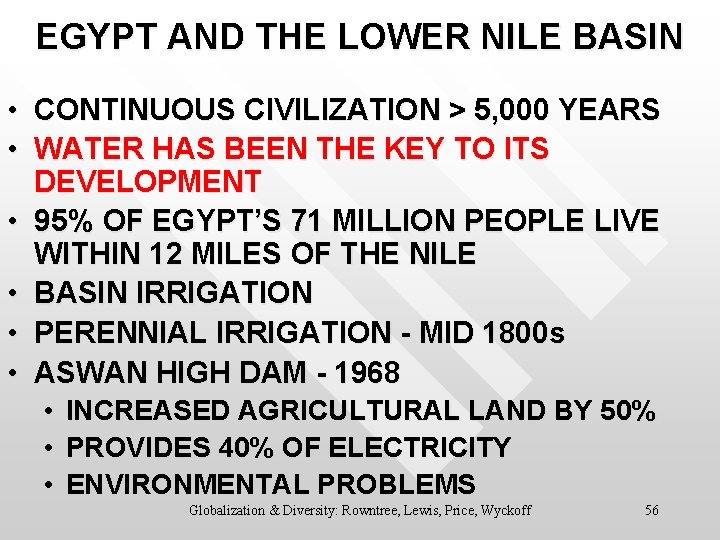 EGYPT AND THE LOWER NILE BASIN

• CONTINUOUS CIVILIZATION > 5,000 YEARS
• WATER HAS BEEN THE KEY TO ITS DEVELOPMENT
• 95% OF EGYPT'S 71 MILLION PEOPLE LIVE WITHIN 12 MILES OF THE NILE
• BASIN IRRIGATION
• PERENNIAL IRRIGATION - MID 1800s
• ASWAN HIGH DAM - 1968
  • INCREASED AGRICULTURAL LAND BY 50%
  • PROVIDES 40% OF ELECTRICITY
  • ENVIRONMENTAL PROBLEMS

Globalization & Diversity: Rowntree, Lewis, Price, Wyckoff 56